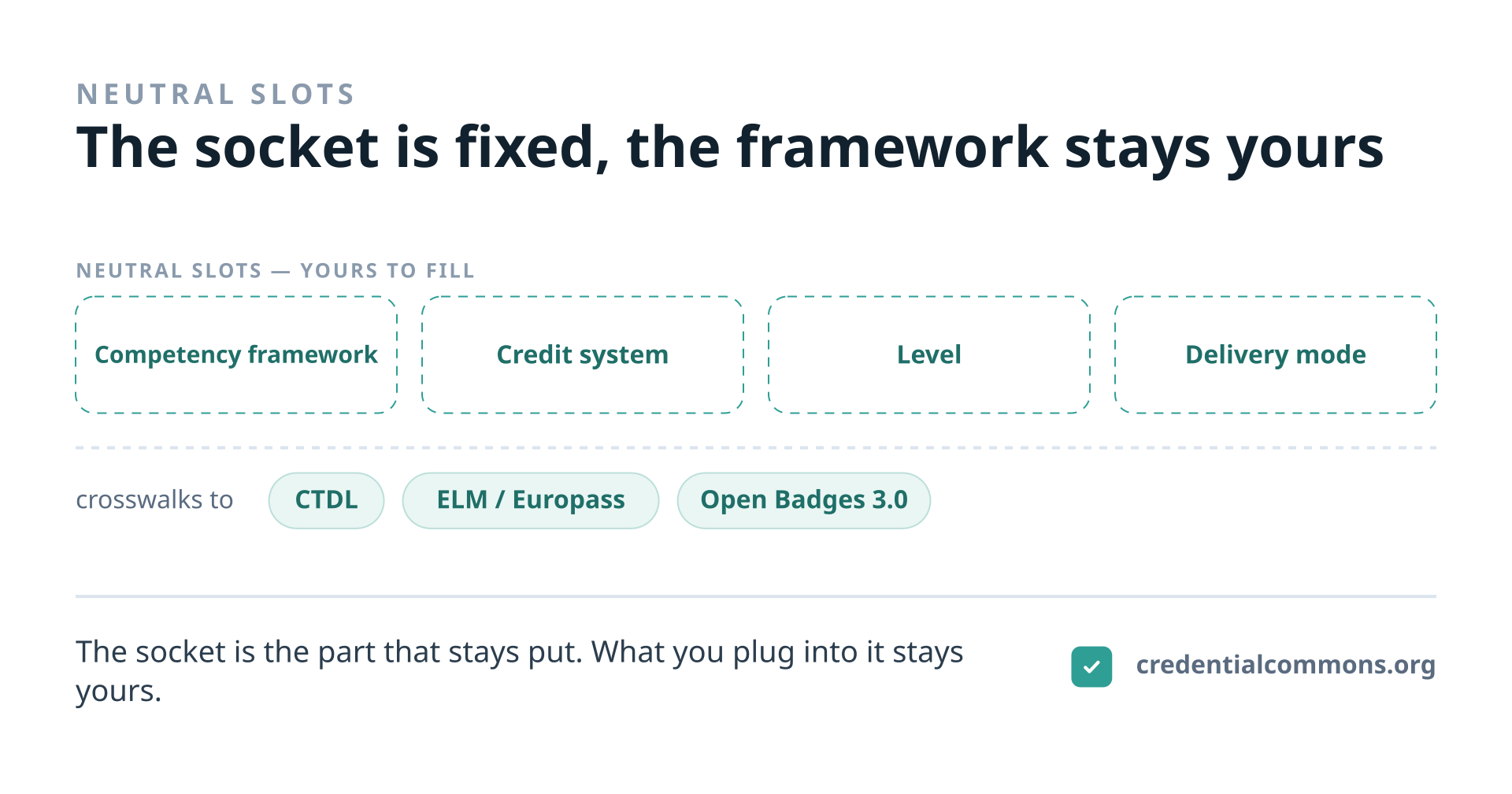 NEUTRAL SLOTS

The socket is fixed, the framework stays yours

NEUTRAL SLOTS — YOURS TO FILL

Competency framework

Credit system

Level

Delivery mode

crosswalks to CTDL ELM / Europass Open Badges 3.0

The socket is the part that stays put. What you plug into it stays yours.

credentialcommons.org